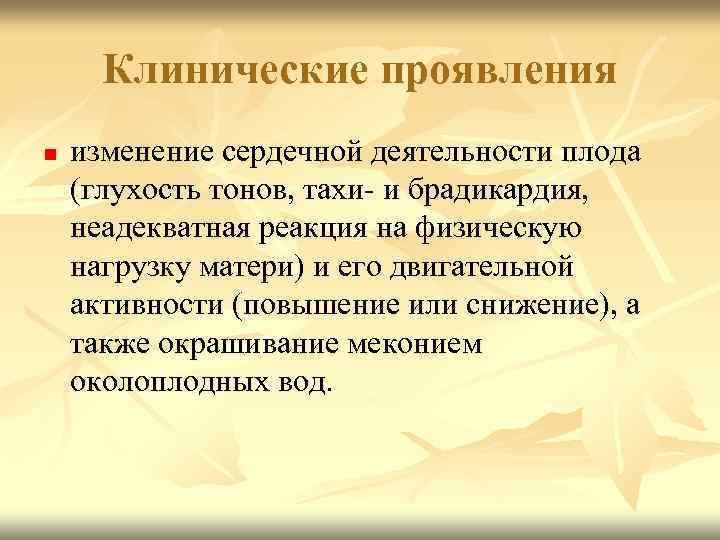 Клинические проявления

изменение сердечной деятельности плода (глухость тонов, тахи- и брадикардия, неадекватная реакция на физическую нагрузку матери) и его двигательной активности (повышение или снижение), а также окрашивание меконием околоплодных вод.